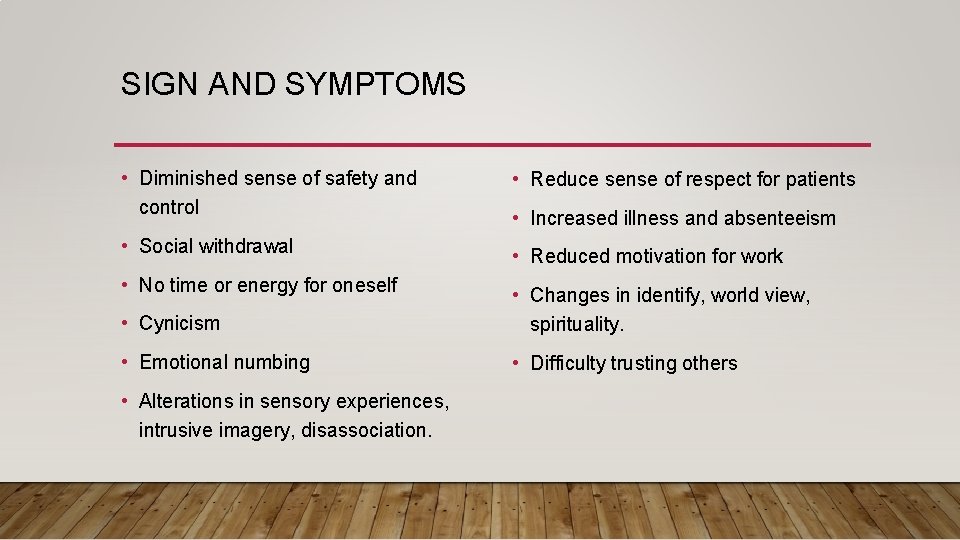 SIGN AND SYMPTOMS

• Diminished sense of safety and control
• Social withdrawal
• No time or energy for oneself
• Cynicism
• Emotional numbing
• Alterations in sensory experiences, intrusive imagery, disassociation.

• Reduce sense of respect for patients
• Increased illness and absenteeism
• Reduced motivation for work
• Changes in identify, world view, spirituality.
• Difficulty trusting others